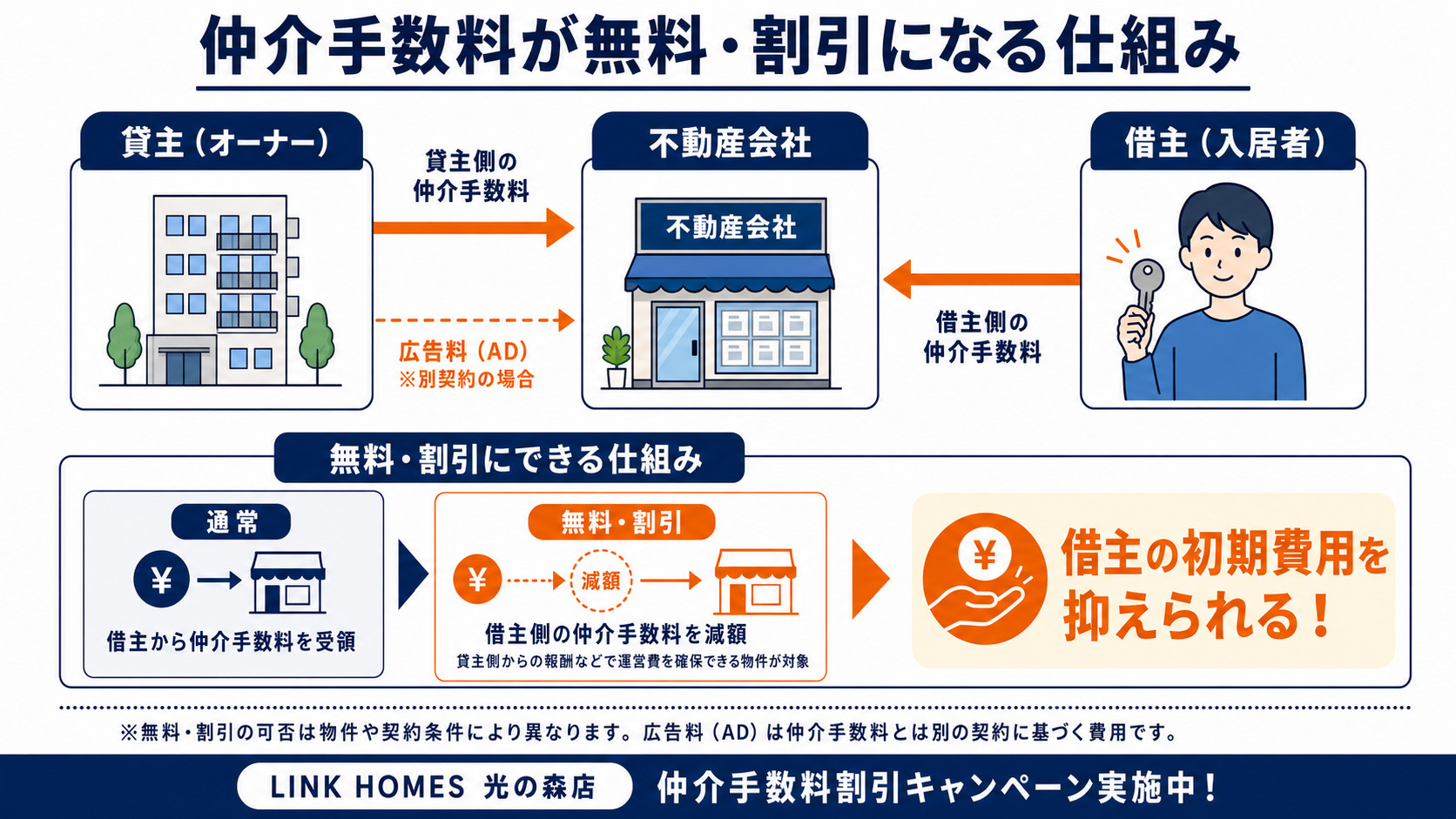 仲介手数料が無料・割引になる仕組み

貸主（オーナー）

貸主側の仲介手数料

広告料（AD）
※別契約の場合

不動産会社

不動産会社

借主側の仲介手数料

借主（入居者）

無料・割引にできる仕組み

通常

¥

借主から仲介手数料を受領

無料・割引

¥

減額

借主側の仲介手数料を減額
貸主側からの報酬などで運営費を確保できる物件が対象

¥

借主の初期費用を抑えられる！

※無料・割引の可否は物件や契約条件により異なります。広告料（AD）は仲介手数料とは別の契約に基づく費用です。

LINK HOMES 光の森店

仲介手数料割引キャンペーン実施中！